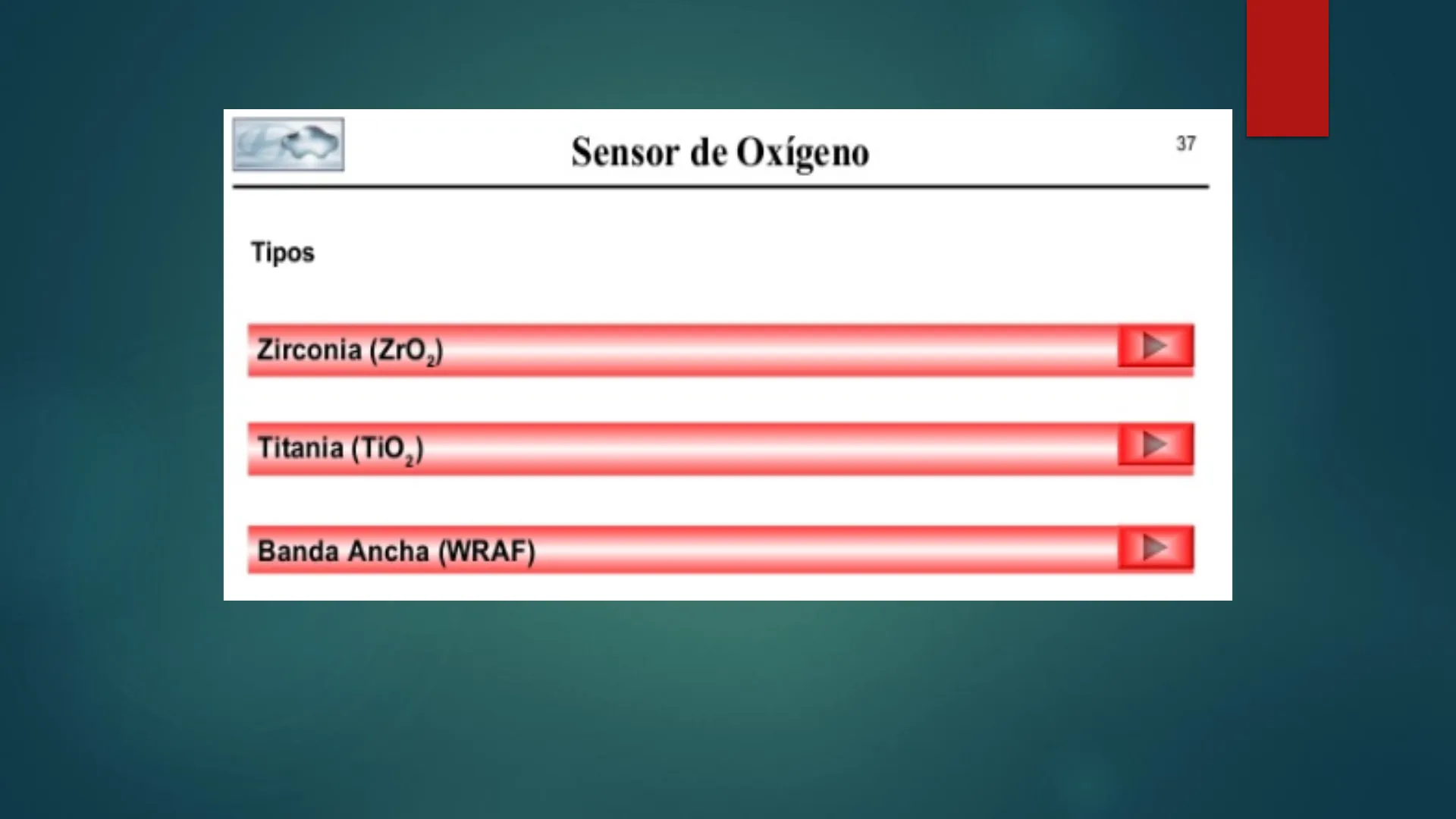 Sensor de Oxígeno

37

Tipos

Zirconia ($ZrO_2$)

Titania ($TiO_2$)

Banda Ancha (WRAF)